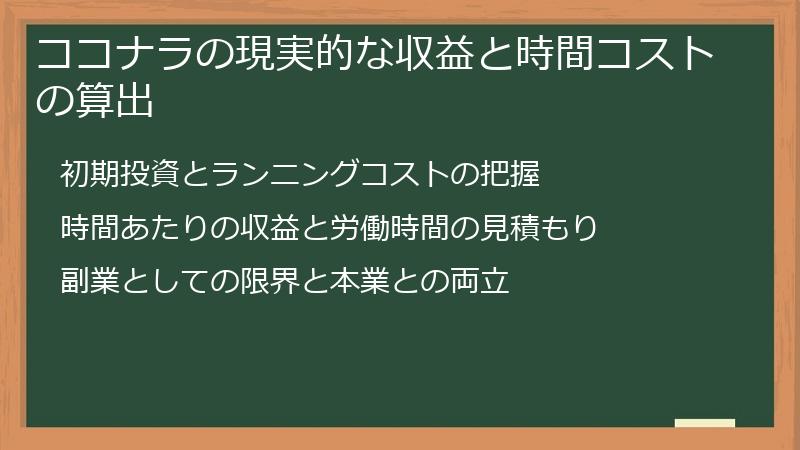 ココナラの現実的な収益と時間コストの算出

初期投資とランニングコストの把握

時間あたりの収益と労働時間の見積もり

副業としての限界と本業との両立